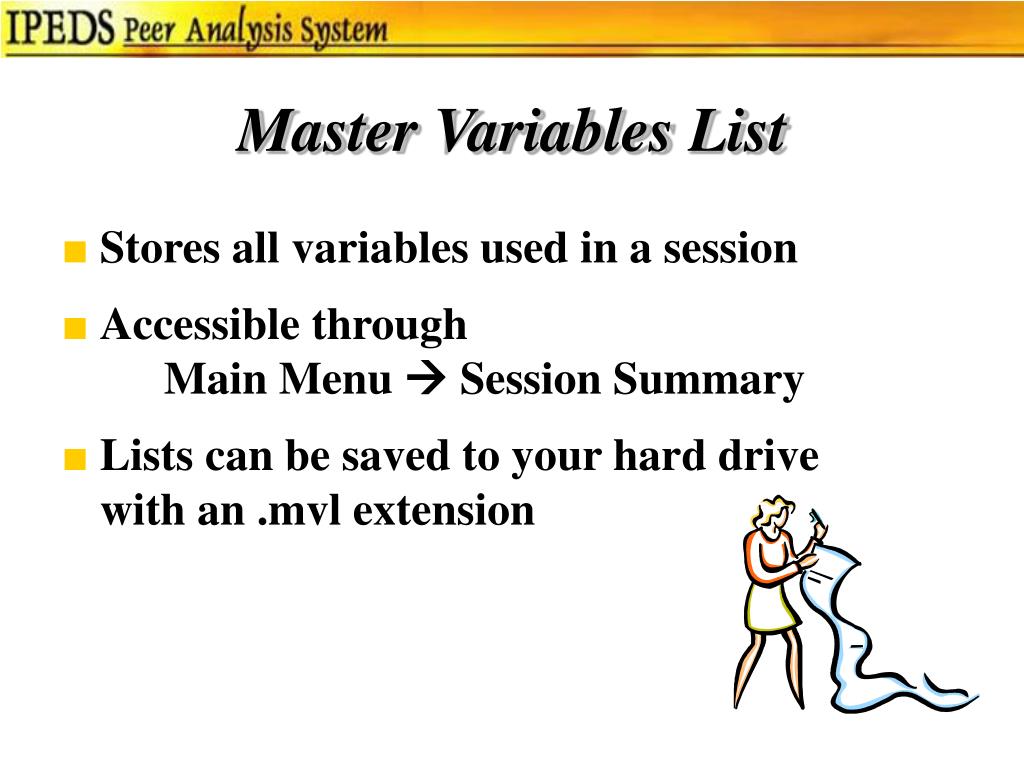 IPEDS Peer Analysis System

Master Variables List

■ Stores all variables used in a session

■ Accessible through
Main Menu → Session Summary

■ Lists can be saved to your hard drive with an .mvl extension